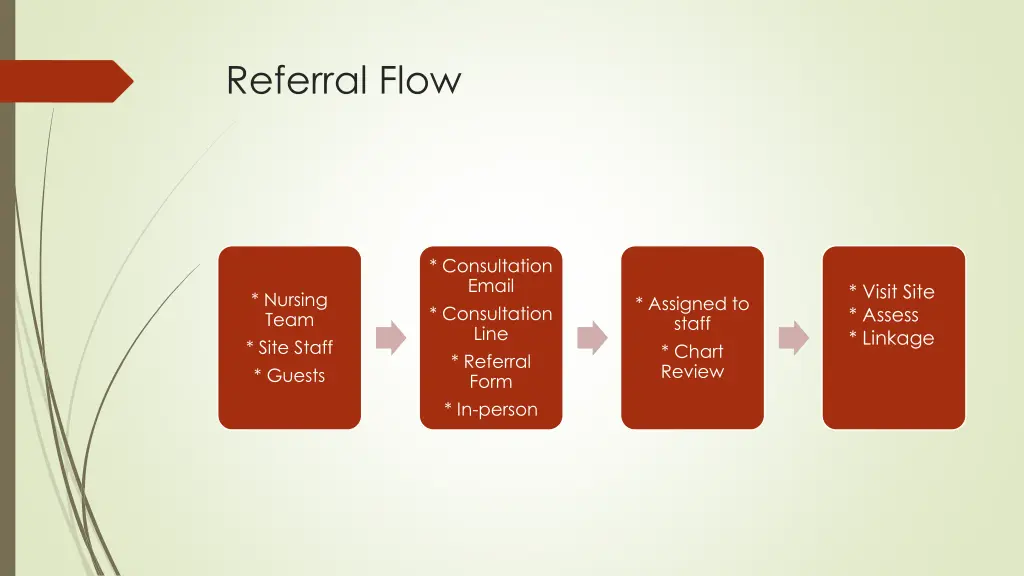 Referral Flow

* Nursing Team
* Site Staff
* Guests

* Consultation Email
* Consultation Line
* Referral Form
* In-person

* Assigned to staff
* Chart Review

* Visit Site
* Assess
* Linkage